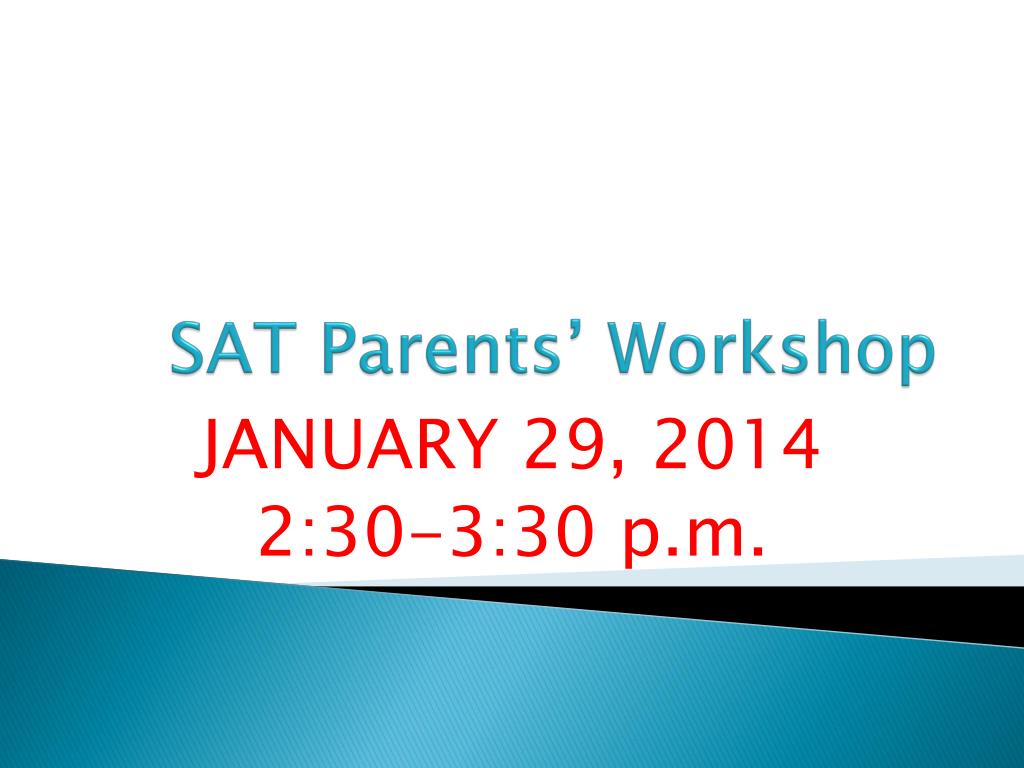 SAT Parents' Workshop

JANUARY 29, 2014
2:30-3:30 p.m.